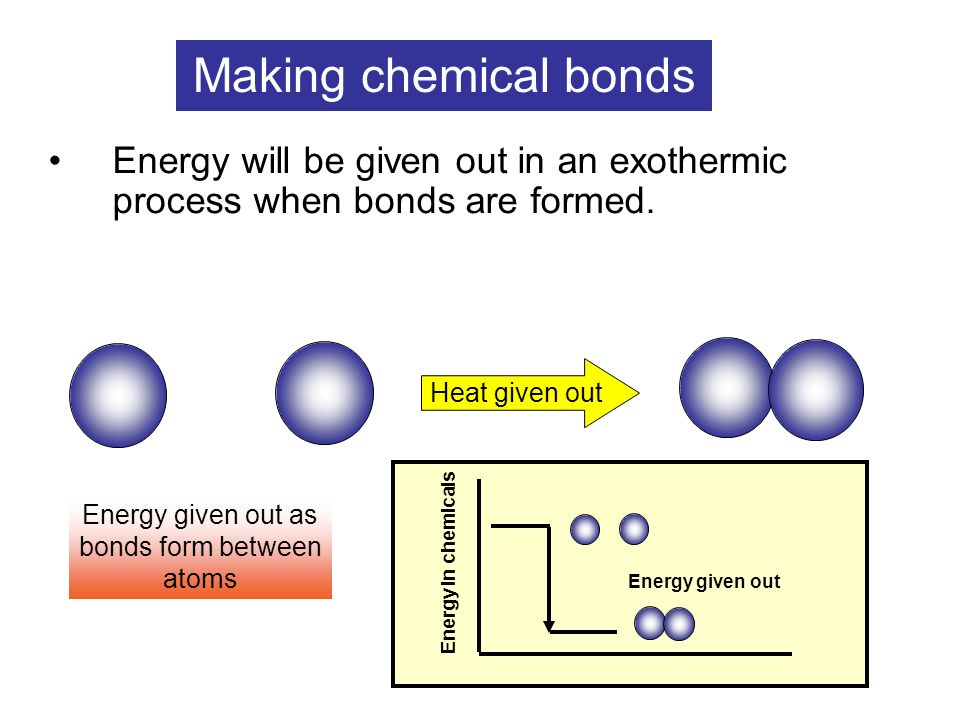 Making chemical bonds

• Energy will be given out in an exothermic process when bonds are formed.

Heat given out

Energy given out as bonds form between atoms

Energy in chemicals

Energy given out